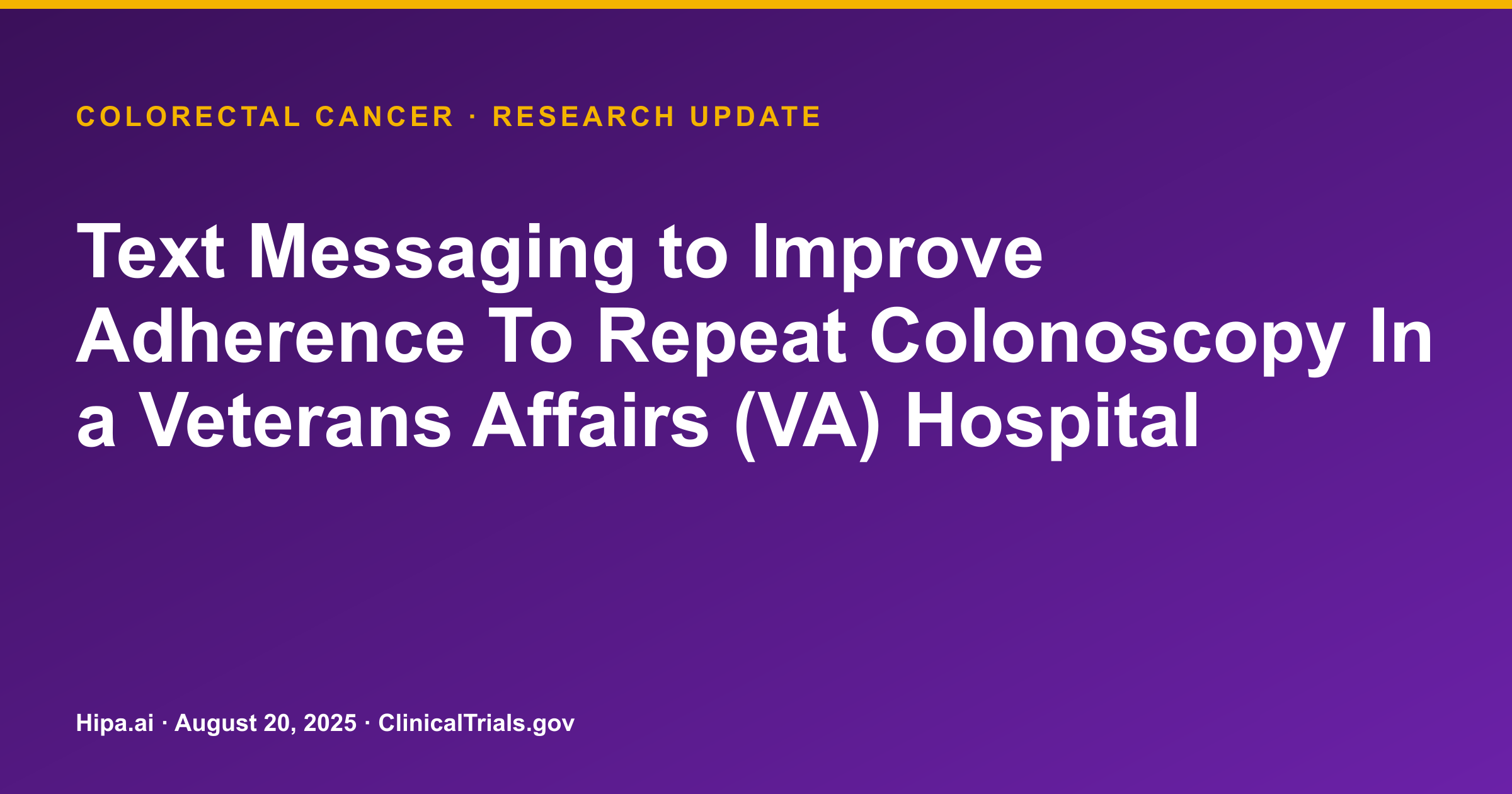 COLORECTAL CANCER · RESEARCH UPDATE

Text Messaging to Improve Adherence To Repeat Colonoscopy In a Veterans Affairs (VA) Hospital

Hipa.ai · August 20, 2025 · ClinicalTrials.gov